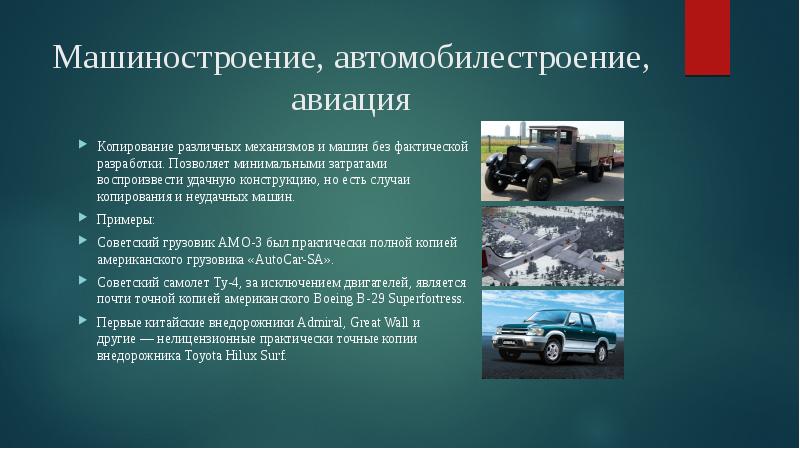 Машиностроение, автомобилестроение, авиация

Копирование различных механизмов и машин без фактической разработки. Позволяет минимальными затратами воспроизвести удачную конструкцию, но есть случаи копирования и неудачных машин.

Примеры:

Советский грузовик АМО-3 был практически полной копией американского грузовика «AutoCar-SA».

Советский самолет Ту-4, за исключением двигателей, является почти точной копией американского Boeing B-29 Superfortress.

Первые китайские внедорожники Admiral, Great Wall и другие — нелицензионные практически точные копии внедорожника Toyota Hilux Surf.